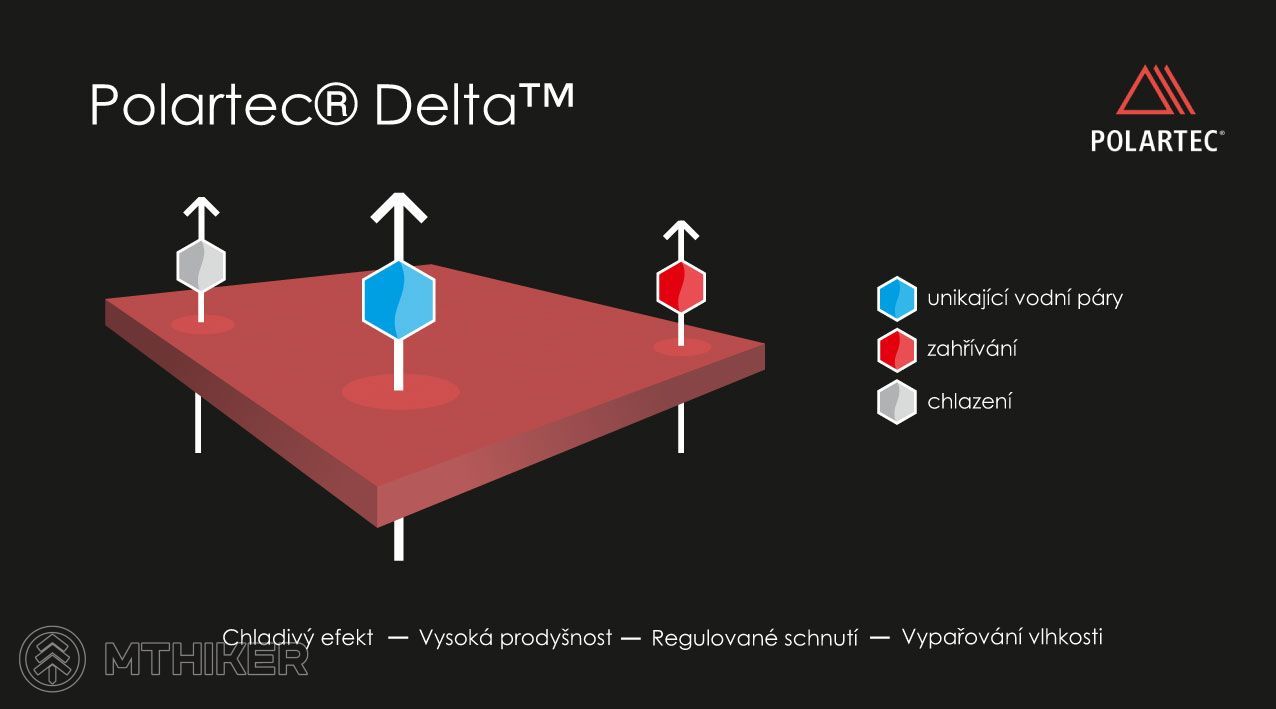 Polartec® Delta™

POLARTEC®

unikající vodní páry

zahřívání

chlazení

Chladivý efekt — Vysoká prodyšnost — Regulované schnutí — Vypařování vlhkosti

MTHIKER